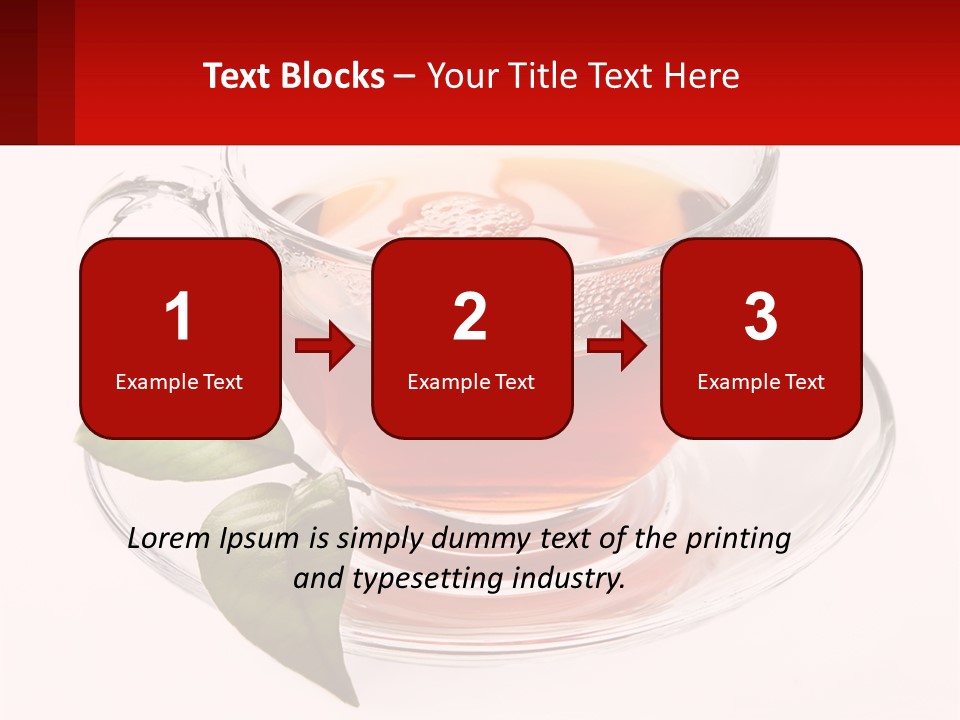 Text Blocks – Your Title Text Here

1
Example Text

2
Example Text

3
Example Text

Lorem Ipsum is simply dummy text of the printing and typesetting industry.